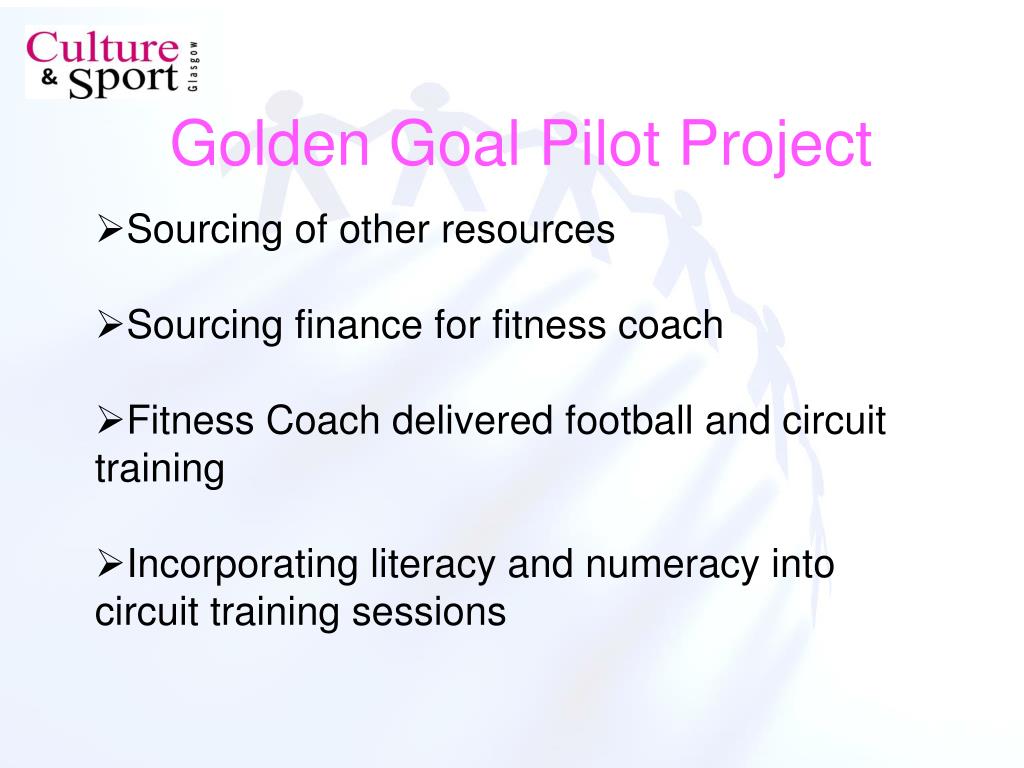 Culture & Sport Glasgow

Golden Goal Pilot Project

➢Sourcing of other resources

➢Sourcing finance for fitness coach

➢Fitness Coach delivered football and circuit training

➢Incorporating literacy and numeracy into circuit training sessions